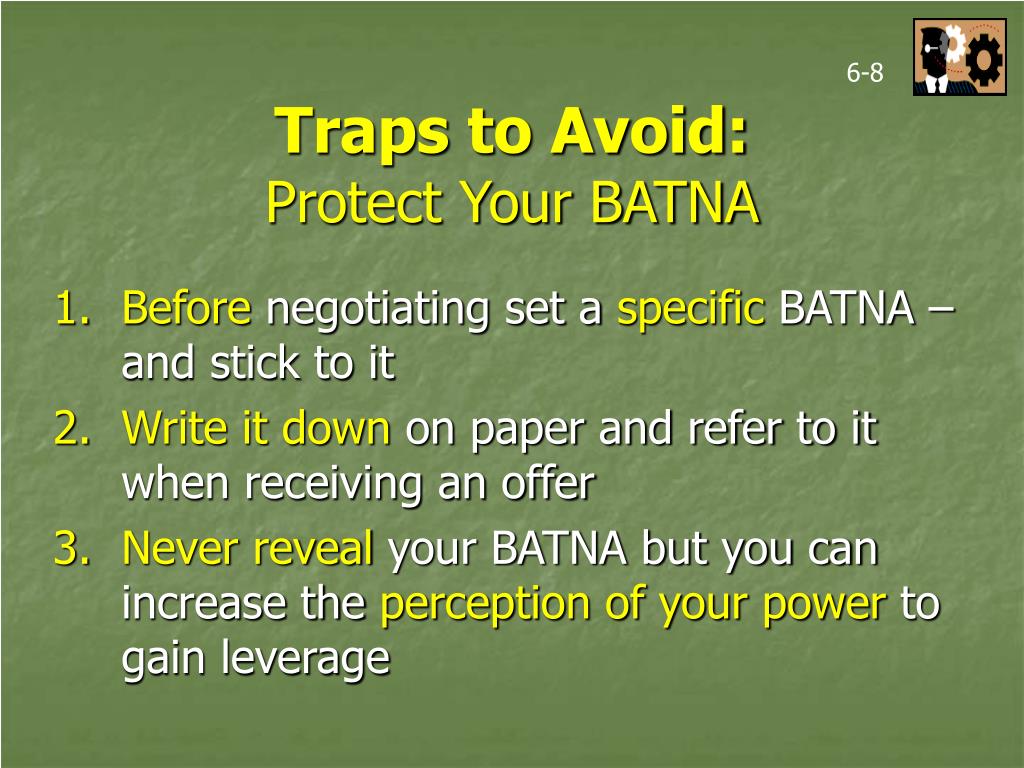 6-8

Traps to Avoid:
Protect Your BATNA

1. Before negotiating set a specific BATNA – and stick to it
2. Write it down on paper and refer to it when receiving an offer
3. Never reveal your BATNA but you can increase the perception of your power to gain leverage